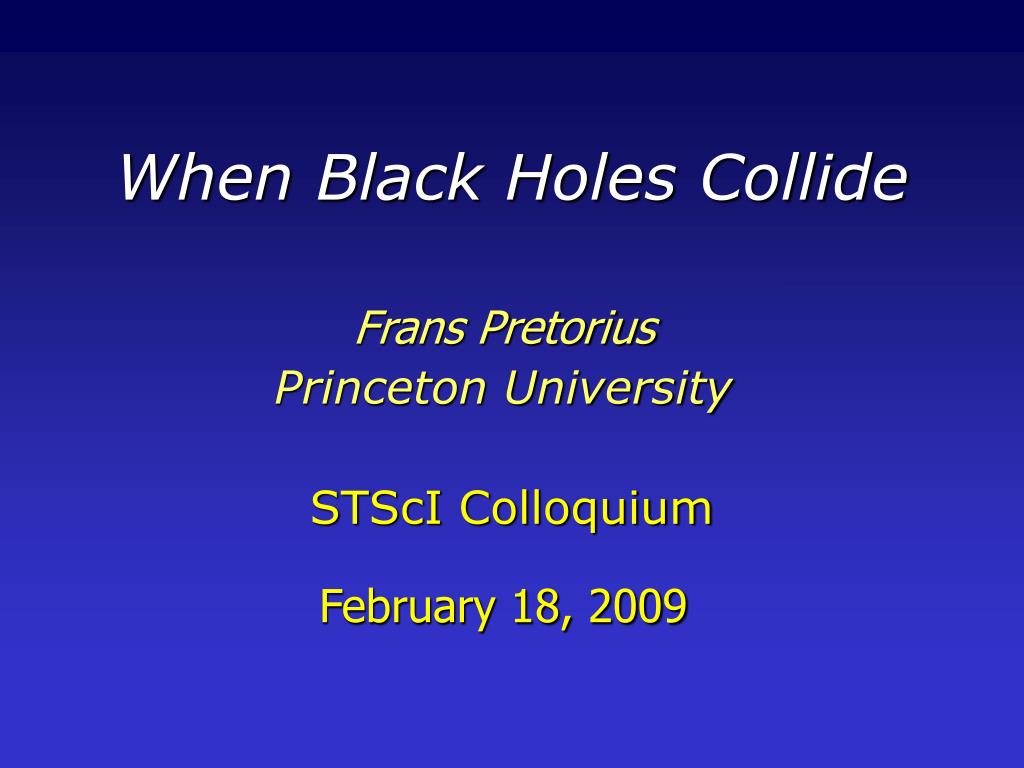 When Black Holes Collide

Frans Pretorius
Princeton University

STScI Colloquium

February 18, 2009